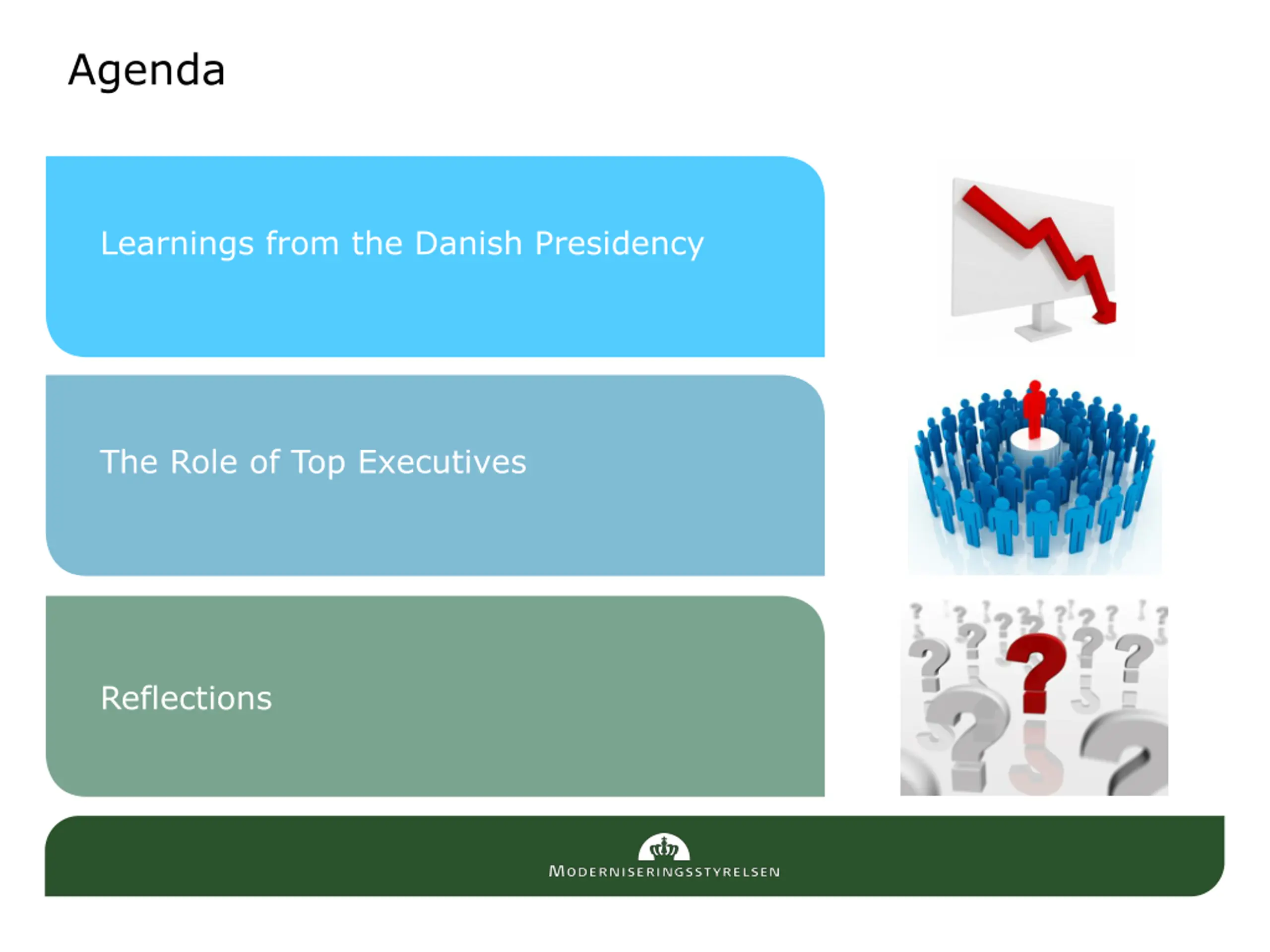 Agenda

Learnings from the Danish Presidency

The Role of Top Executives

Reflections

MODERNISERINGSSTYRELSEN